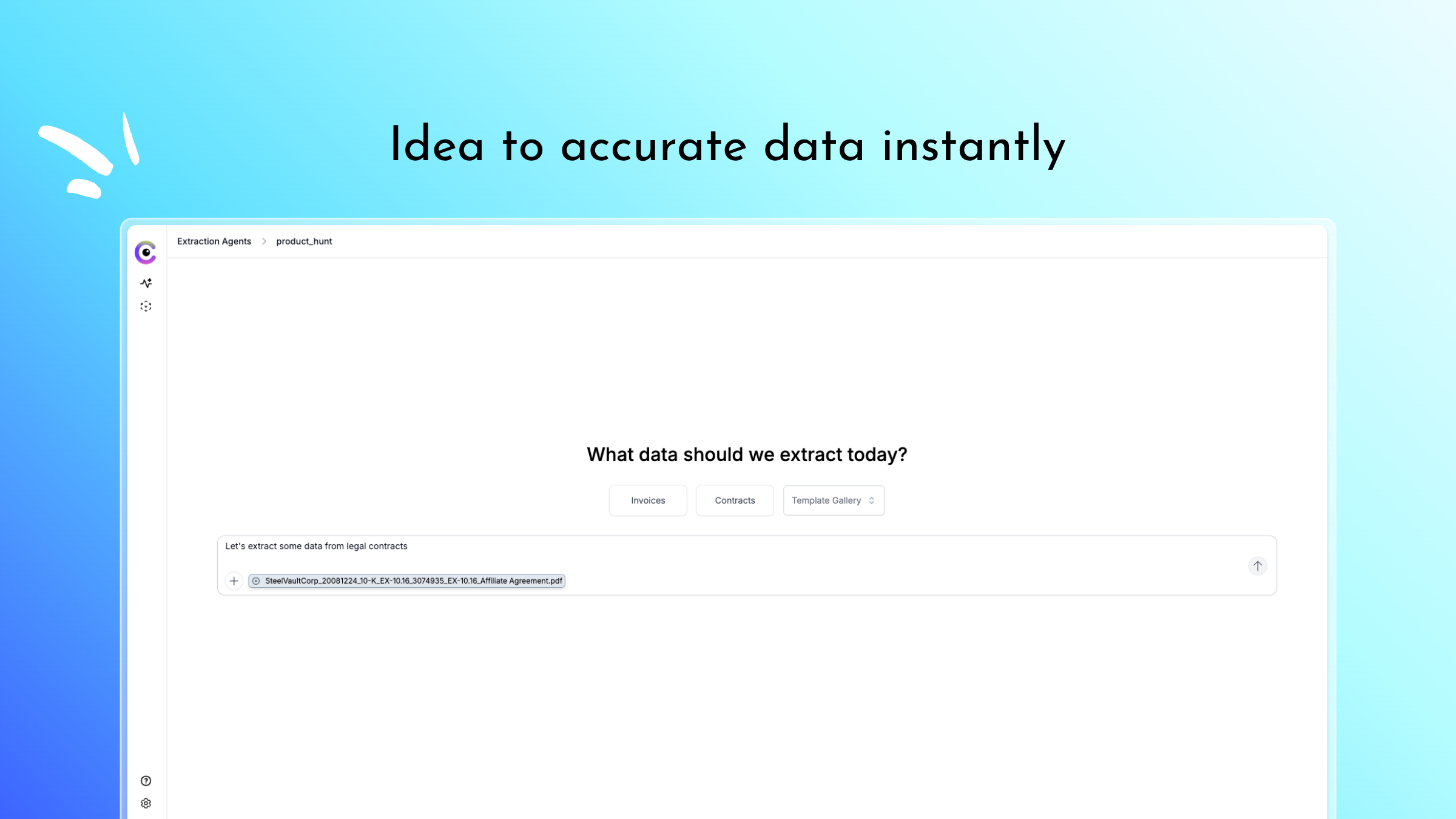 Idea to accurate data instantly

Extraction Agents > product_hunt

What data should we extract today?

Invoices

Contracts

Template Gallery

Let's extract some data from legal contracts

SteelVaultCorp_20081224_10-K_EX-10.16_3074935_EX-10.16_Affiliate Agreement.pdf